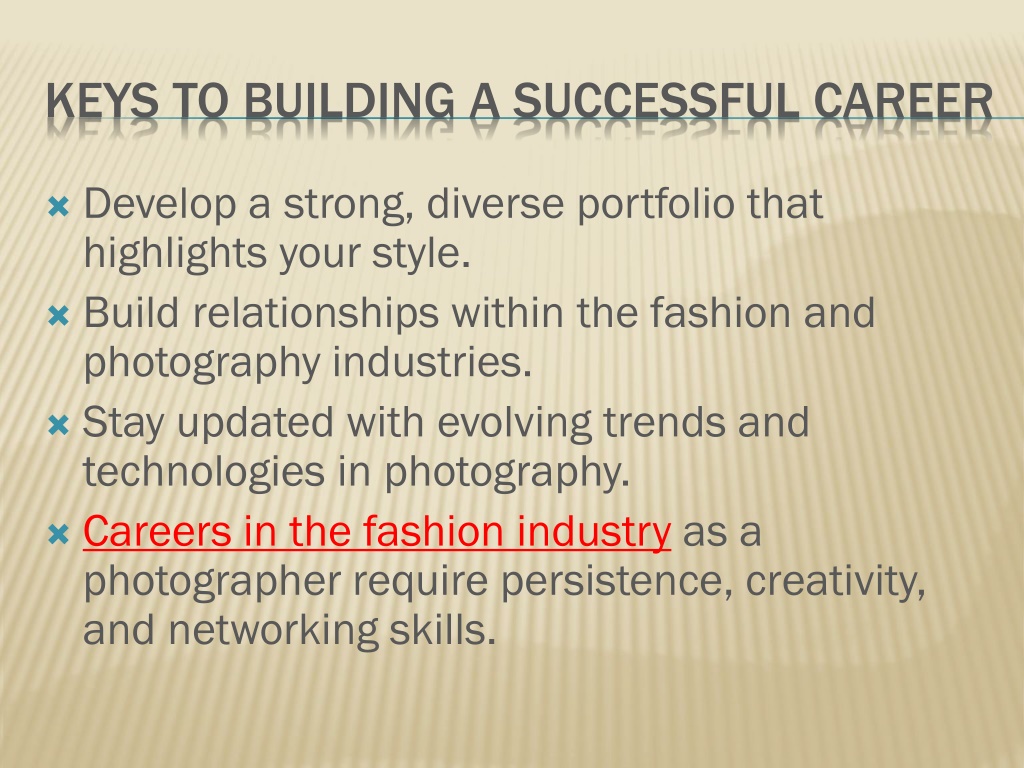 KEYS TO BUILDING A SUCCESSFUL CAREER

Develop a strong, diverse portfolio that highlights your style.

Build relationships within the fashion and photography industries.

Stay updated with evolving trends and technologies in photography.

Careers in the fashion industry as a photographer require persistence, creativity, and networking skills.